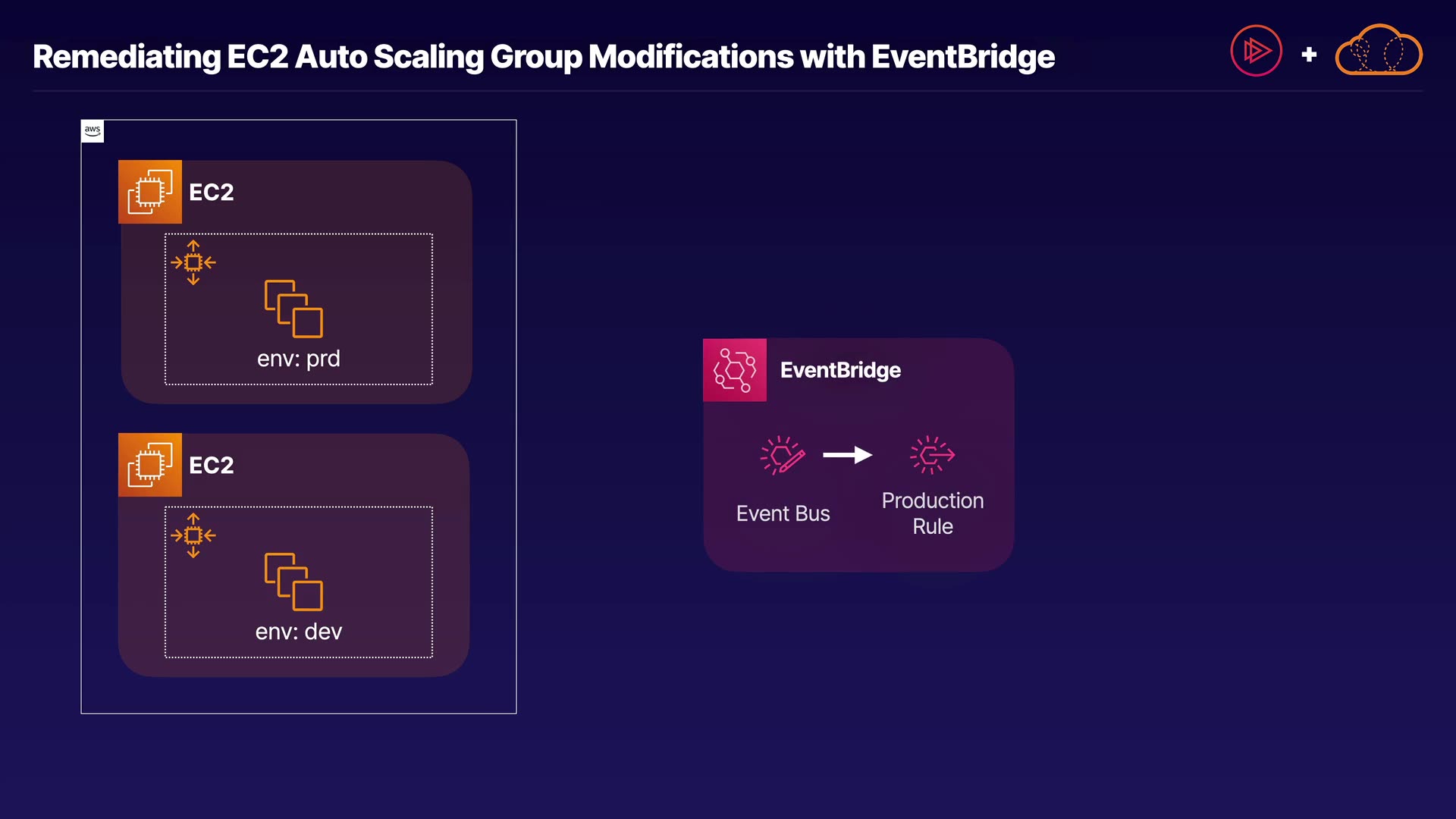 Remediating EC2 Auto Scaling Group Modifications with EventBridge

+

aws

EC2

env: prd

EC2

env: dev

EventBridge

Event Bus

Production Rule